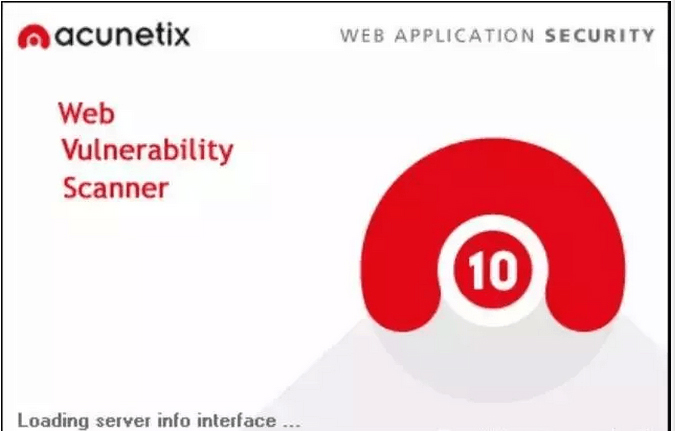 acunetix

WEB APPLICATION SECURITY

Web
Vulnerability
Scanner

10

Loading server info interface ...